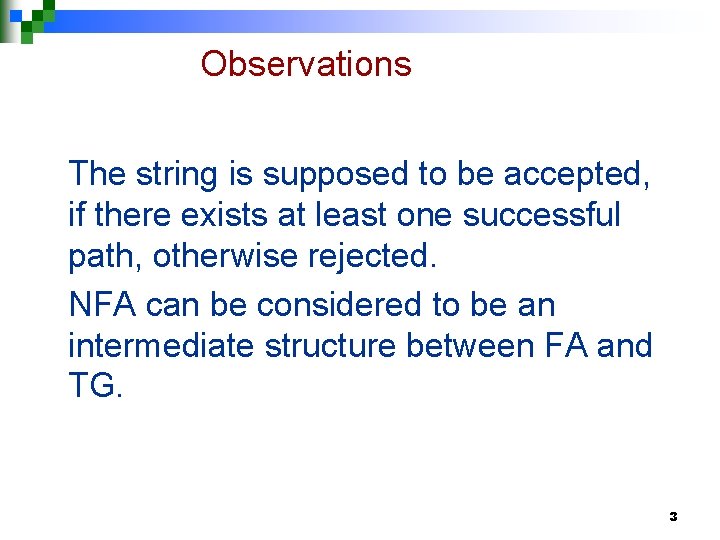 Observations

The string is supposed to be accepted, if there exists at least one successful path, otherwise rejected.

NFA can be considered to be an intermediate structure between FA and TG.

3